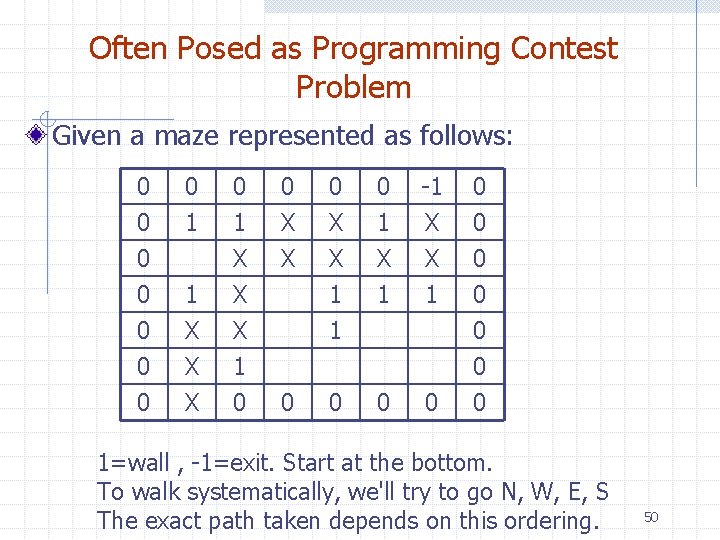 Often Posed as Programming Contest Problem

Given a maze represented as follows:

| 0 | 0 | 0 | 0 | 0 | 0 | -1 | 0 |
|---|---|---|---|---|---|---|---|
| 0 | 1 | 1 | X | X | 1 | X | 0 |
| 0 |  | X | X | X | X | X | 0 |
| 0 | 1 | X |  | 1 | 1 | 1 | 0 |
| 0 | X | X |  | 1 |  |  | 0 |
| 0 | X | 1 |  |  |  |  | 0 |
| 0 | X | 0 | 0 | 0 | 0 | 0 | 0 |

1=wall , -1=exit. Start at the bottom.
To walk systematically, we'll try to go N, W, E, S
The exact path taken depends on this ordering.

50